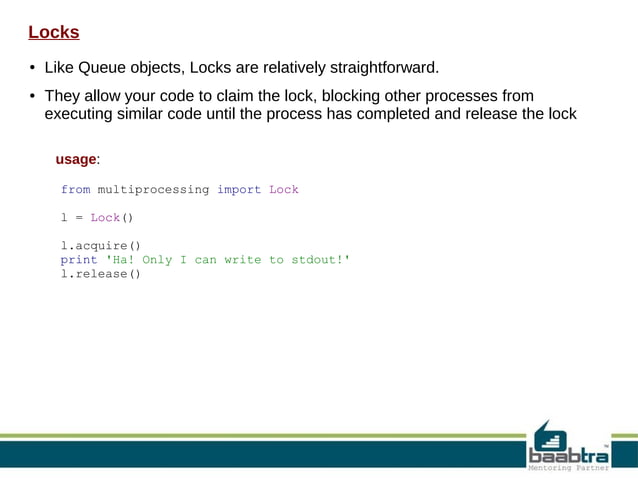 Locks

• Like Queue objects, Locks are relatively straightforward.

• They allow your code to claim the lock, blocking other processes from executing similar code until the process has completed and release the lock

usage:

from multiprocessing import Lock

l = Lock()

l.acquire()
print 'Ha! Only I can write to stdout!'
l.release()

baabtra™
Mentoring Partner